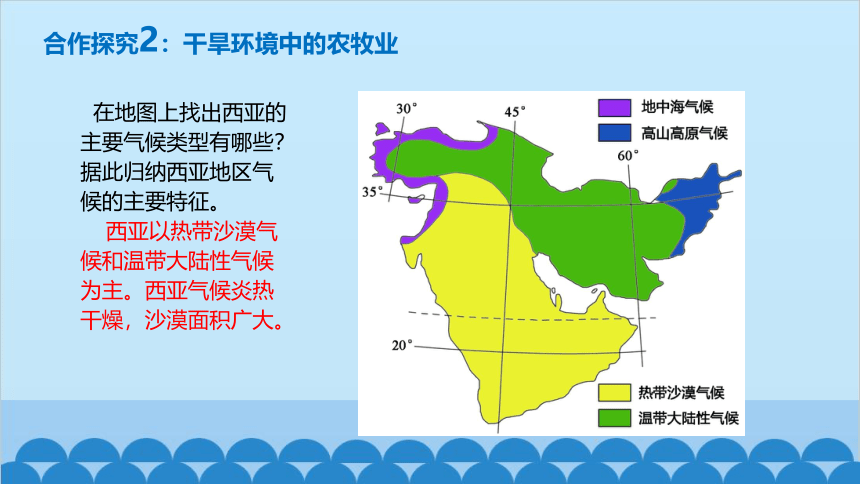 合作探究2：干旱环境中的农牧业

在地图上找出西亚的主要气候类型有哪些？据此归纳西亚地区气候的主要特征。

西亚以热带沙漠气候和温带大陆性气候为主。西亚气候炎热干燥，沙漠面积广大。

30°
45°
60°
35°
20°
地中海气候
高山高原气候
热带沙漠气候
温带大陆性气候